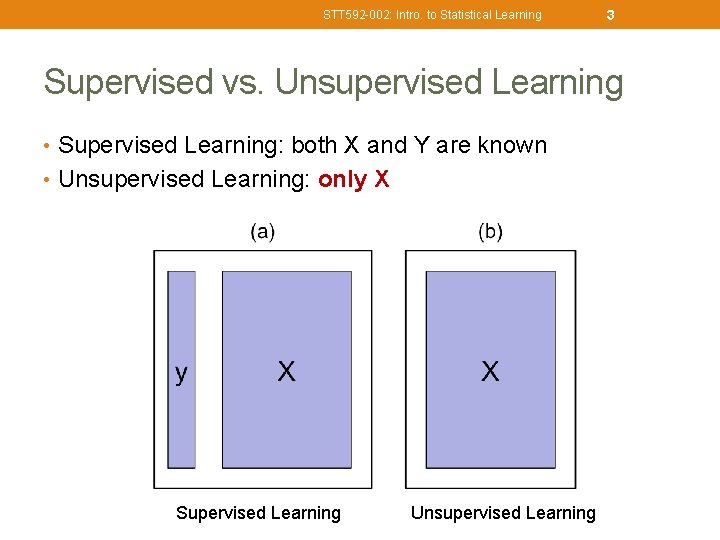 STT592-002: Intro. to Statistical Learning 3

Supervised vs. Unsupervised Learning

• Supervised Learning: both X and Y are known
• Unsupervised Learning: only X

(a)

y

X

Supervised Learning

(b)

X

Unsupervised Learning